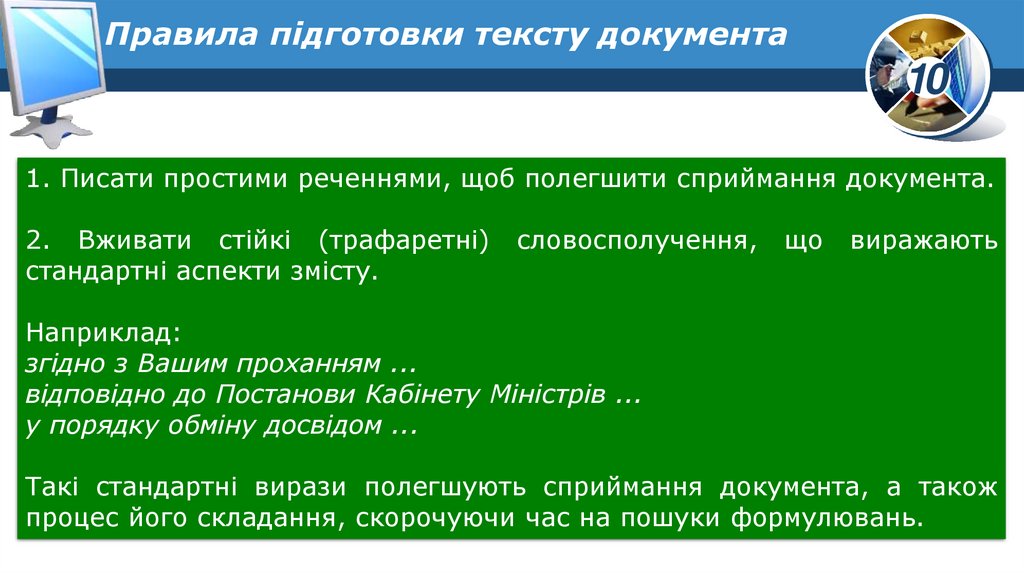 Правила підготовки тексту документа

10

1. Писати простими реченнями, щоб полегшити сприймання документа.

2. Вживати стійкі (трафаретні) словосполучення, що виражають стандартні аспекти змісту.

Наприклад:
згідно з Вашим проханням ...
відповідно до Постанови Кабінету Міністрів ...
у порядку обміну досвідом ...

Такі стандартні вирази полегшують сприймання документа, а також процес його складання, скорочуючи час на пошуки формулювань.